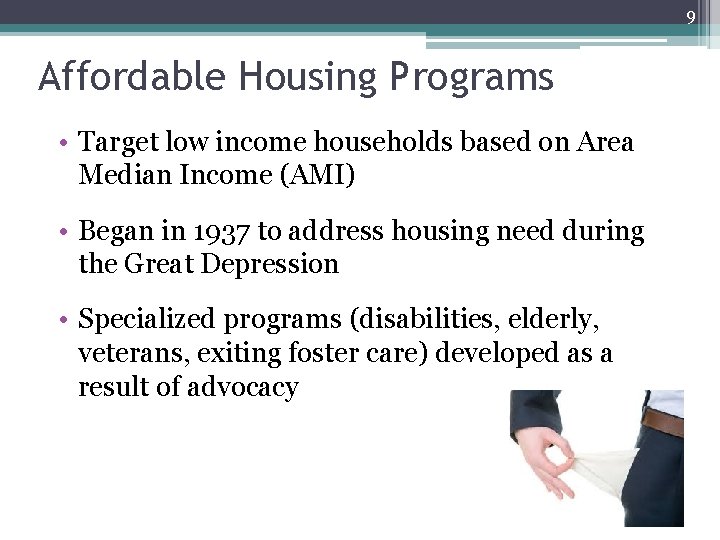 9

Affordable Housing Programs

• Target low income households based on Area Median Income (AMI)

• Began in 1937 to address housing need during the Great Depression

• Specialized programs (disabilities, elderly, veterans, exiting foster care) developed as a result of advocacy